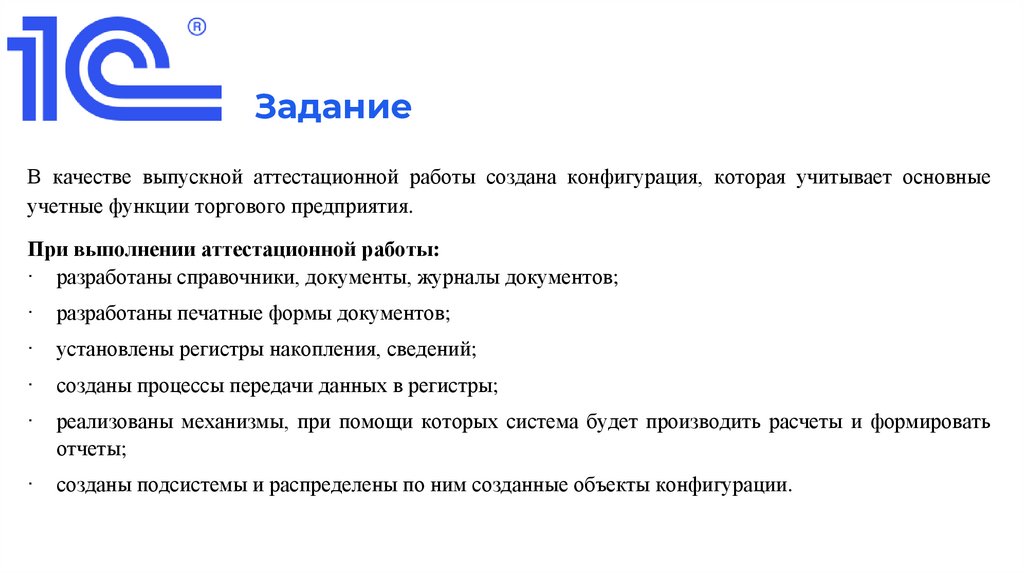 1С®

Задание

В качестве выпускной аттестационной работы создана конфигурация, которая учитывает основные учетные функции торгового предприятия.

При выполнении аттестационной работы:
· разработаны справочники, документы, журналы документов;
· разработаны печатные формы документов;
· установлены регистры накопления, сведений;
· созданы процессы передачи данных в регистры;
· реализованы механизмы, при помощи которых система будет производить расчеты и формировать отчеты;
· созданы подсистемы и распределены по ним созданные объекты конфигурации.